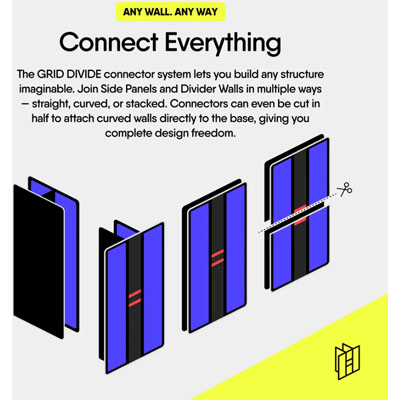 ANY WALL. ANY WAY

Connect Everything

The GRID DIVIDE connector system lets you build any structure imaginable. Join Side Panels and Divider Walls in multiple ways — straight, curved, or stacked. Connectors can even be cut in half to attach curved walls directly to the base, giving you complete design freedom.